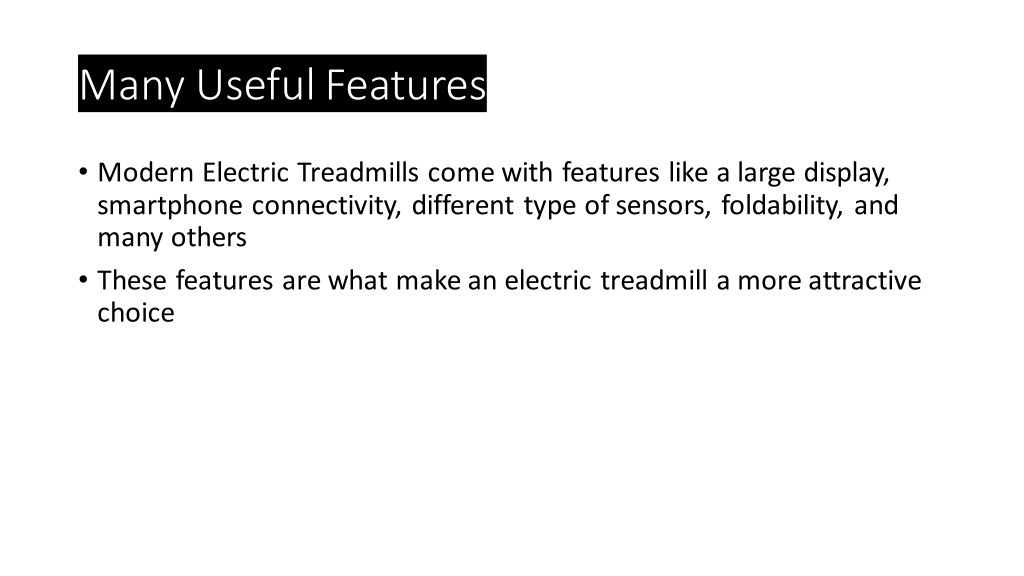 Many Useful Features

• Modern Electric Treadmills come with features like a large display, smartphone connectivity, different type of sensors, foldability, and many others

• These features are what make an electric treadmill a more attractive choice